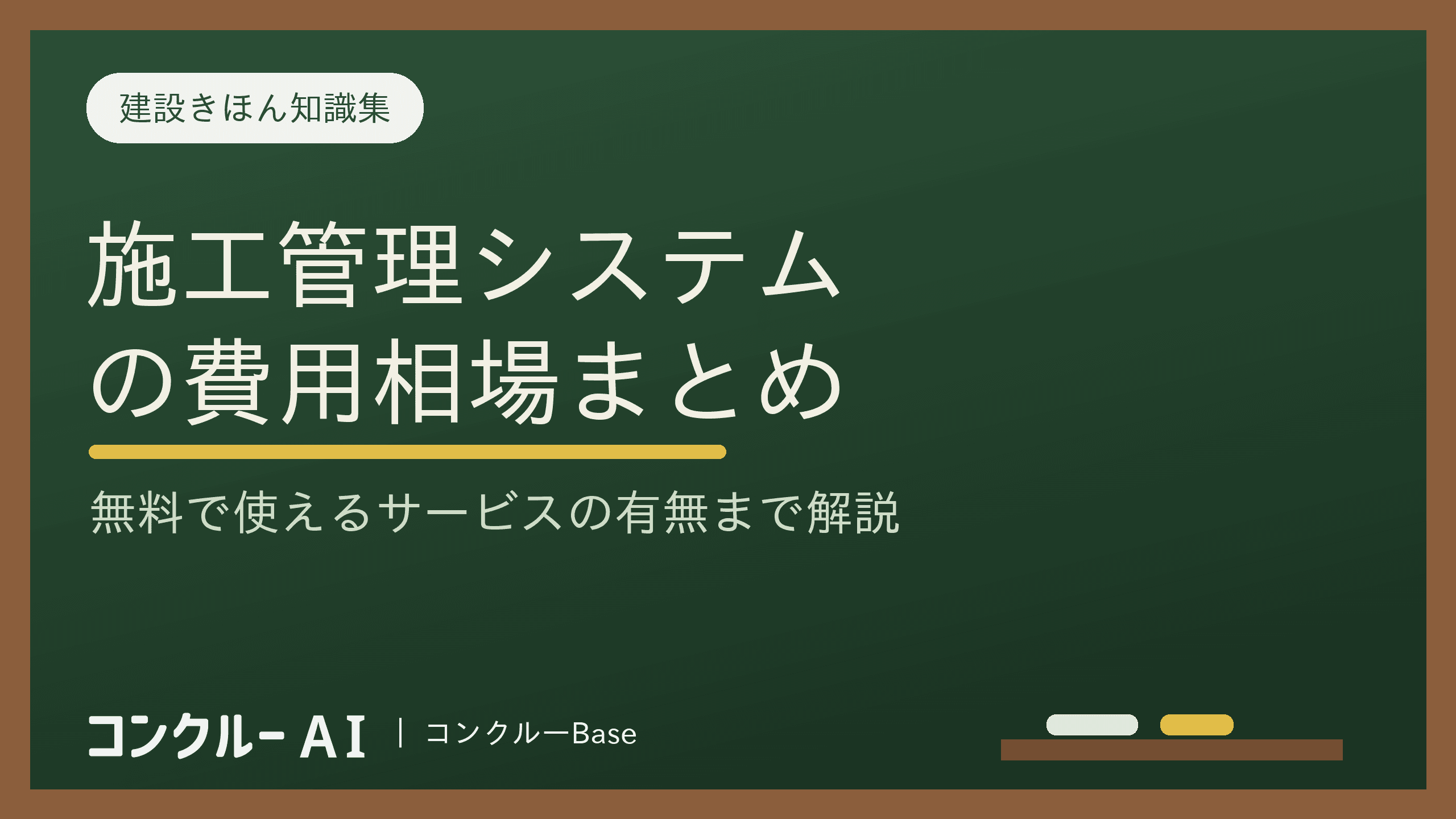 建設きほん知識集

施工管理システムの費用相場まとめ

無料で使えるサービスの有無まで解説

コンクルー AI | コンクルーBase